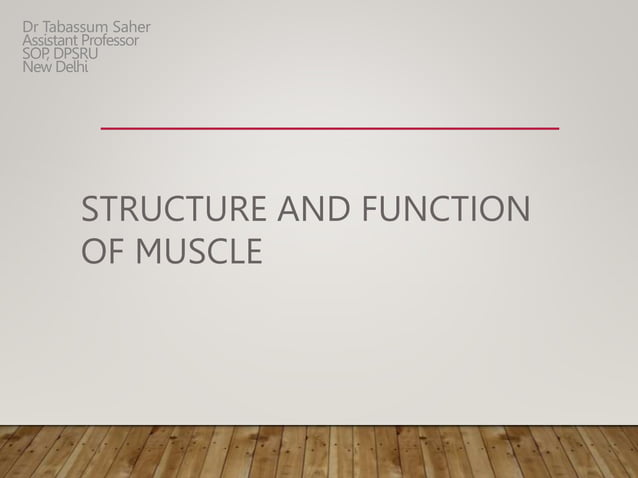 Dr Tabassum Saher
Assistant Professor
SOP, DPSRU
New Delhi

STRUCTURE AND FUNCTION OF MUSCLE